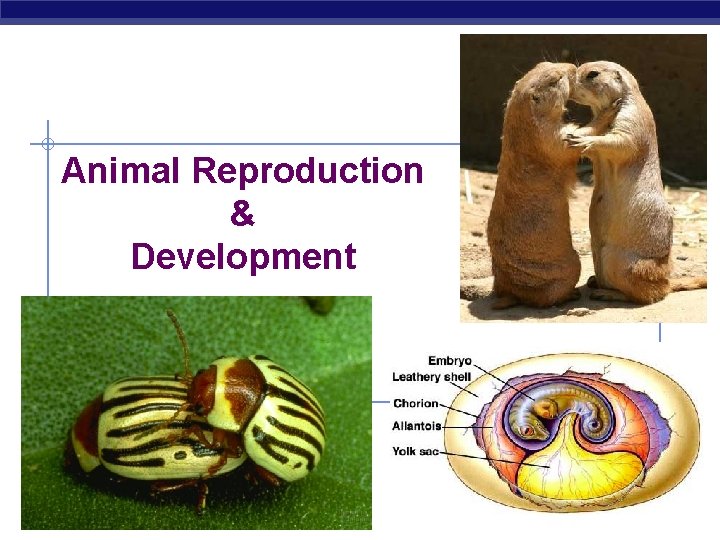 Animal Reproduction
&
Development

Embryo
Leathery shell
Chorion
Allantois
Yolk sac